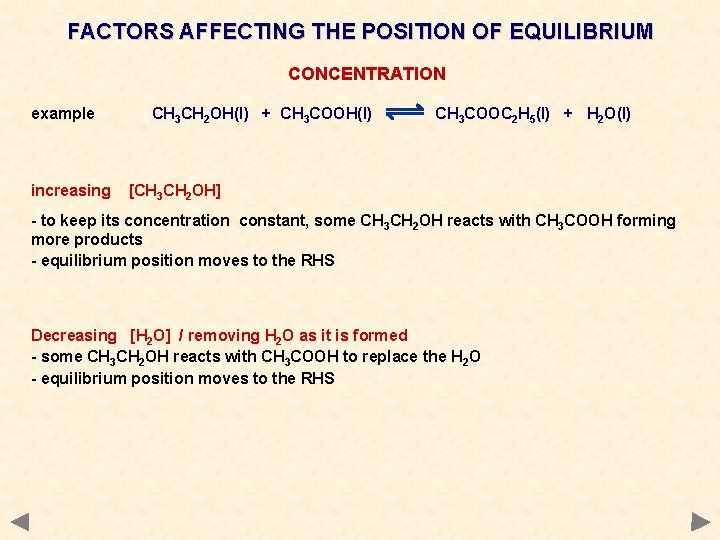 FACTORS AFFECTING THE POSITION OF EQUILIBRIUM

CONCENTRATION

example $CH_3CH_2OH(l) + CH_3COOH(l) \rightleftharpoons CH_3COOC_2H_5(l) + H_2O(l)$

increasing $[CH_3CH_2OH]$

- to keep its concentration constant, some $CH_3CH_2OH$ reacts with $CH_3COOH$ forming more products
- equilibrium position moves to the RHS

Decreasing $[H_2O]$ / removing $H_2O$ as it is formed
- some $CH_3CH_2OH$ reacts with $CH_3COOH$ to replace the $H_2O$
- equilibrium position moves to the RHS